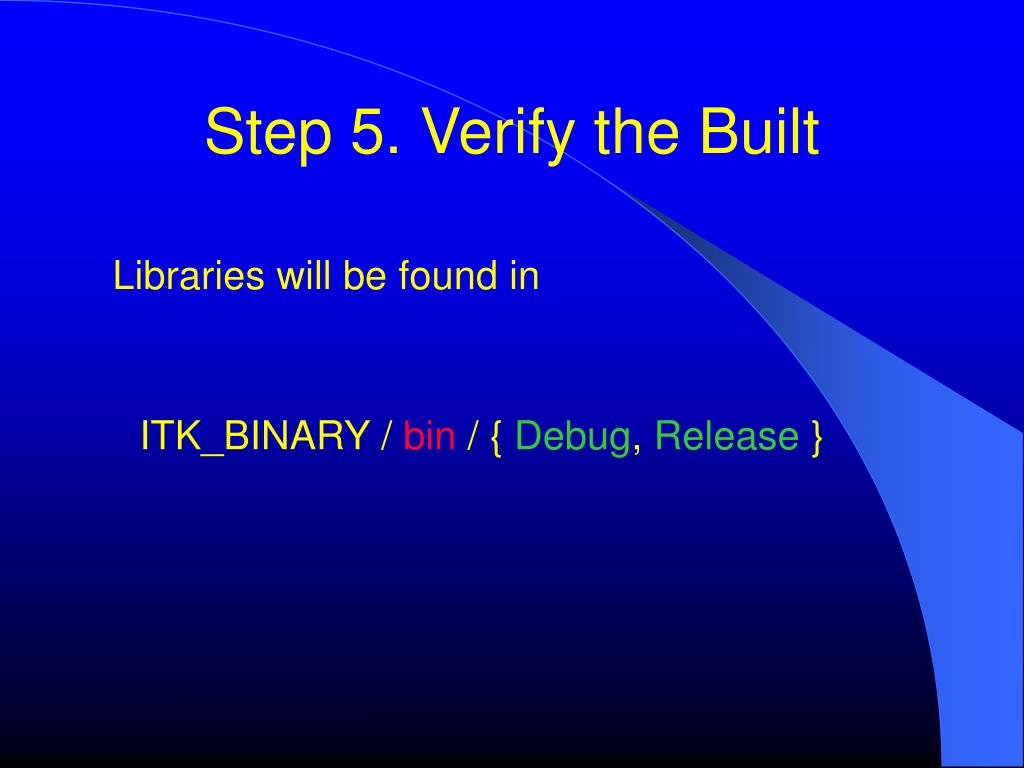 Step 5. Verify the Built

Libraries will be found in

ITK_BINARY / bin / { Debug, Release }